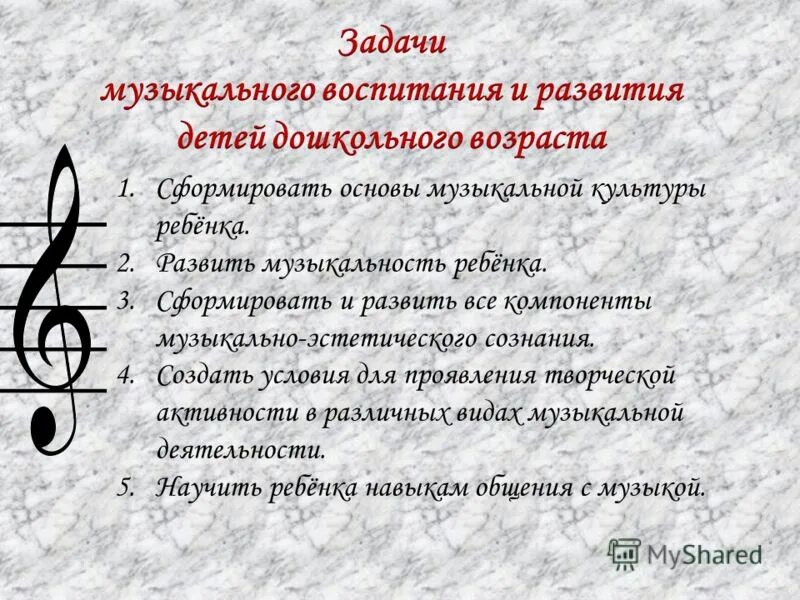 Задачи
музыкального воспитания и развития
детей дошкольного возраста

1. Сформировать основы музыкальной культуры ребёнка.
2. Развить музыкальность ребёнка.
3. Сформировать и развить все компоненты музыкально-эстетического сознания.
4. Создать условия для проявления творческой активности в различных видах музыкальной деятельности.
5. Научить ребёнка навыкам общения с музыкой.

MyShared